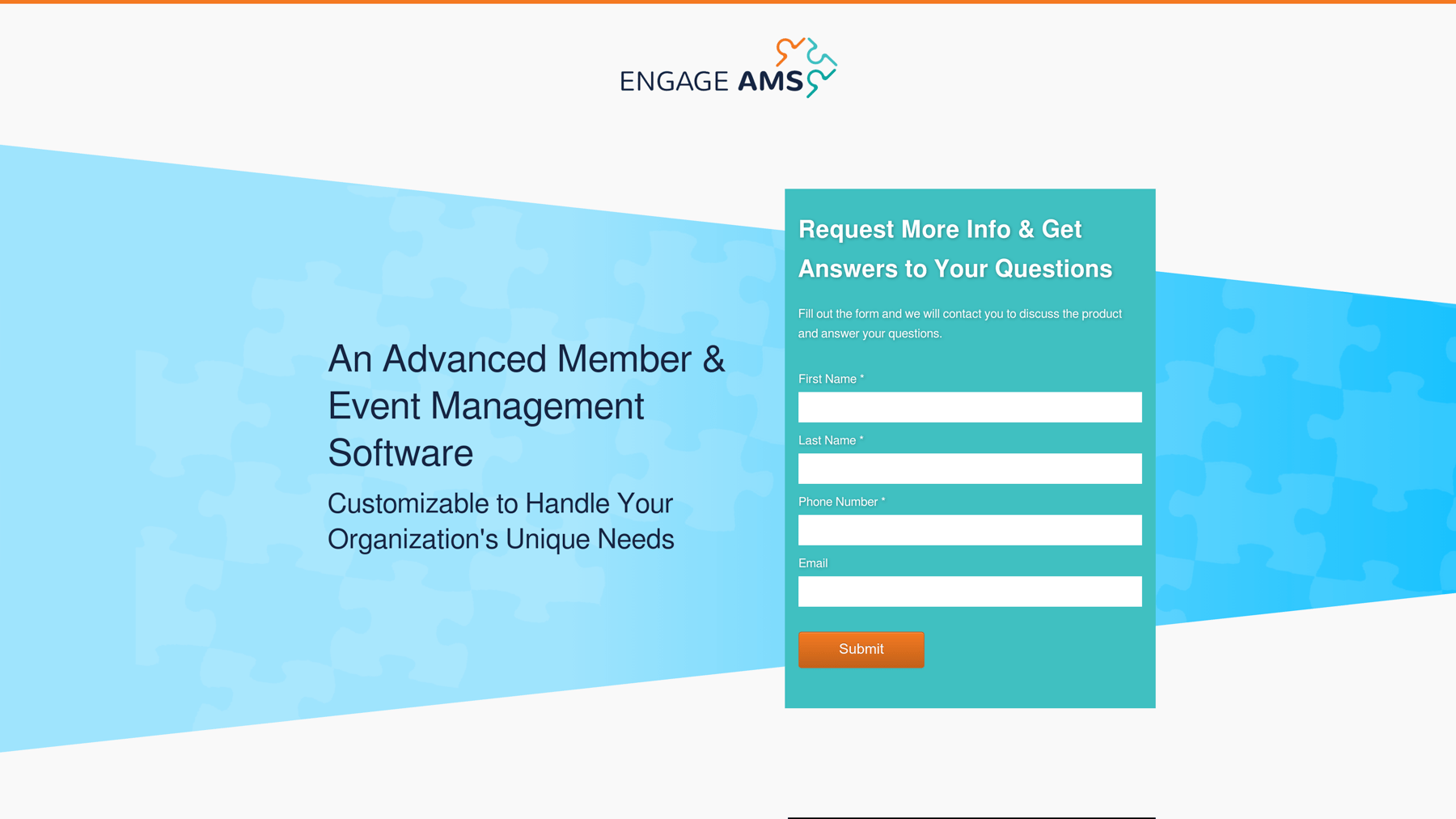 ENGAGE AMS

An Advanced Member & Event Management Software

Customizable to Handle Your Organization's Unique Needs

Request More Info & Get Answers to Your Questions

Fill out the form and we will contact you to discuss the product and answer your questions.

First Name *

Last Name *

Phone Number *

Email

Submit